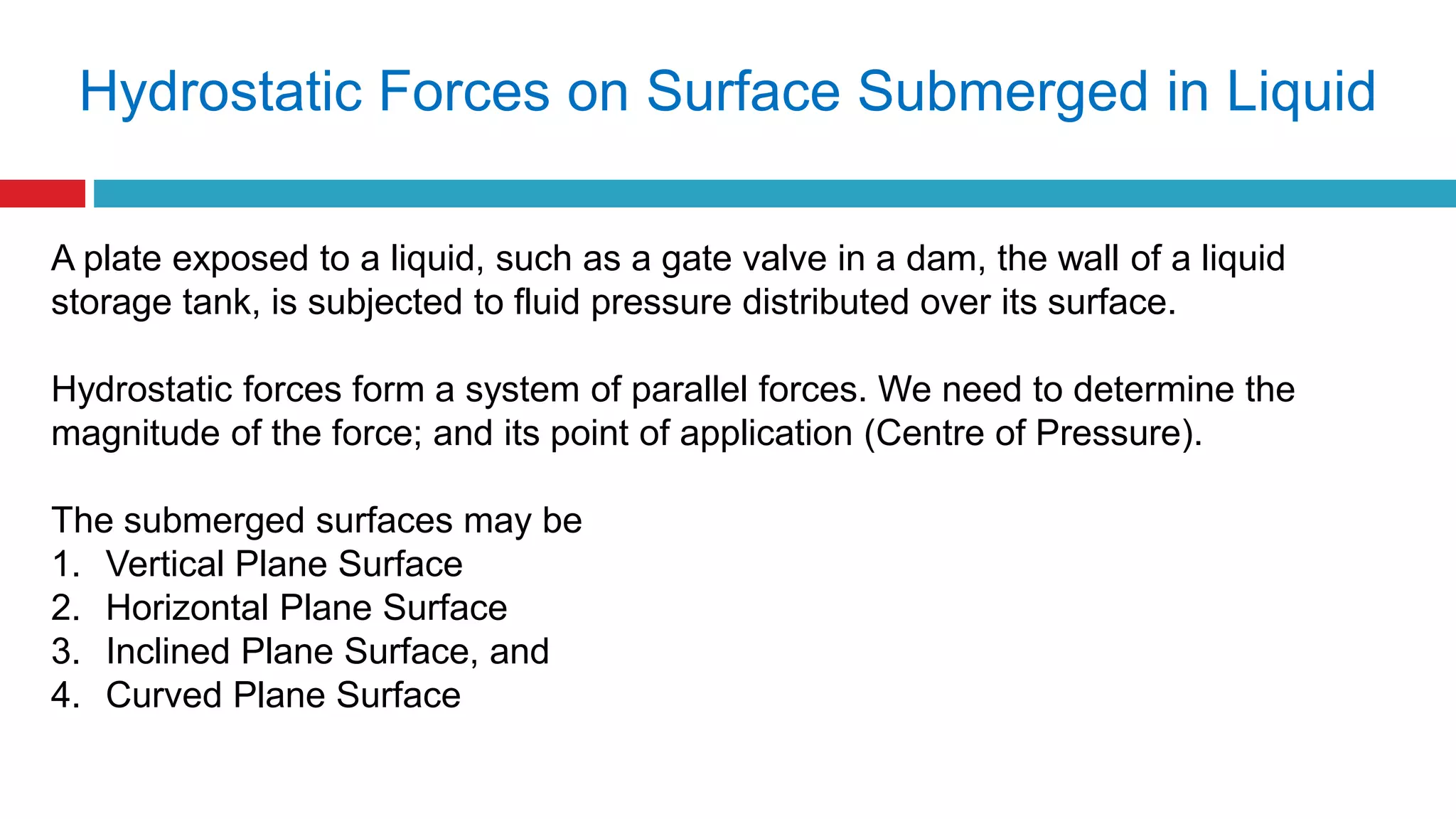 Hydrostatic Forces on Surface Submerged in Liquid

A plate exposed to a liquid, such as a gate valve in a dam, the wall of a liquid storage tank, is subjected to fluid pressure distributed over its surface.

Hydrostatic forces form a system of parallel forces. We need to determine the magnitude of the force; and its point of application (Centre of Pressure).

The submerged surfaces may be
1. Vertical Plane Surface
2. Horizontal Plane Surface
3. Inclined Plane Surface, and
4. Curved Plane Surface